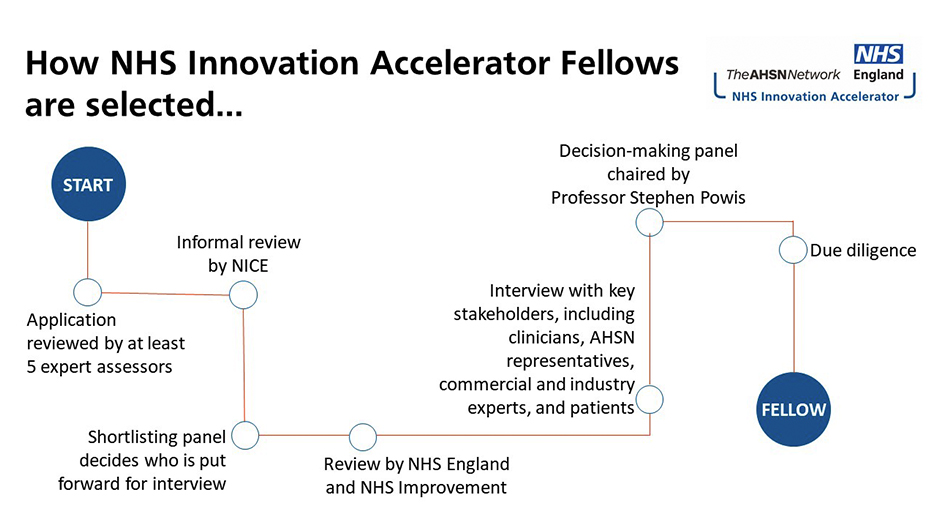 How NHS Innovation Accelerator Fellows are selected...

TheAHSNNetwork NHS England
NHS Innovation Accelerator

START

Application reviewed by at least 5 expert assessors

Informal review by NICE

Shortlisting panel decides who is put forward for interview

Review by NHS England and NHS Improvement

Interview with key stakeholders, including clinicians, AHSN representatives, commercial and industry experts, and patients

Decision-making panel chaired by Professor Stephen Powis

Due diligence

FELLOW